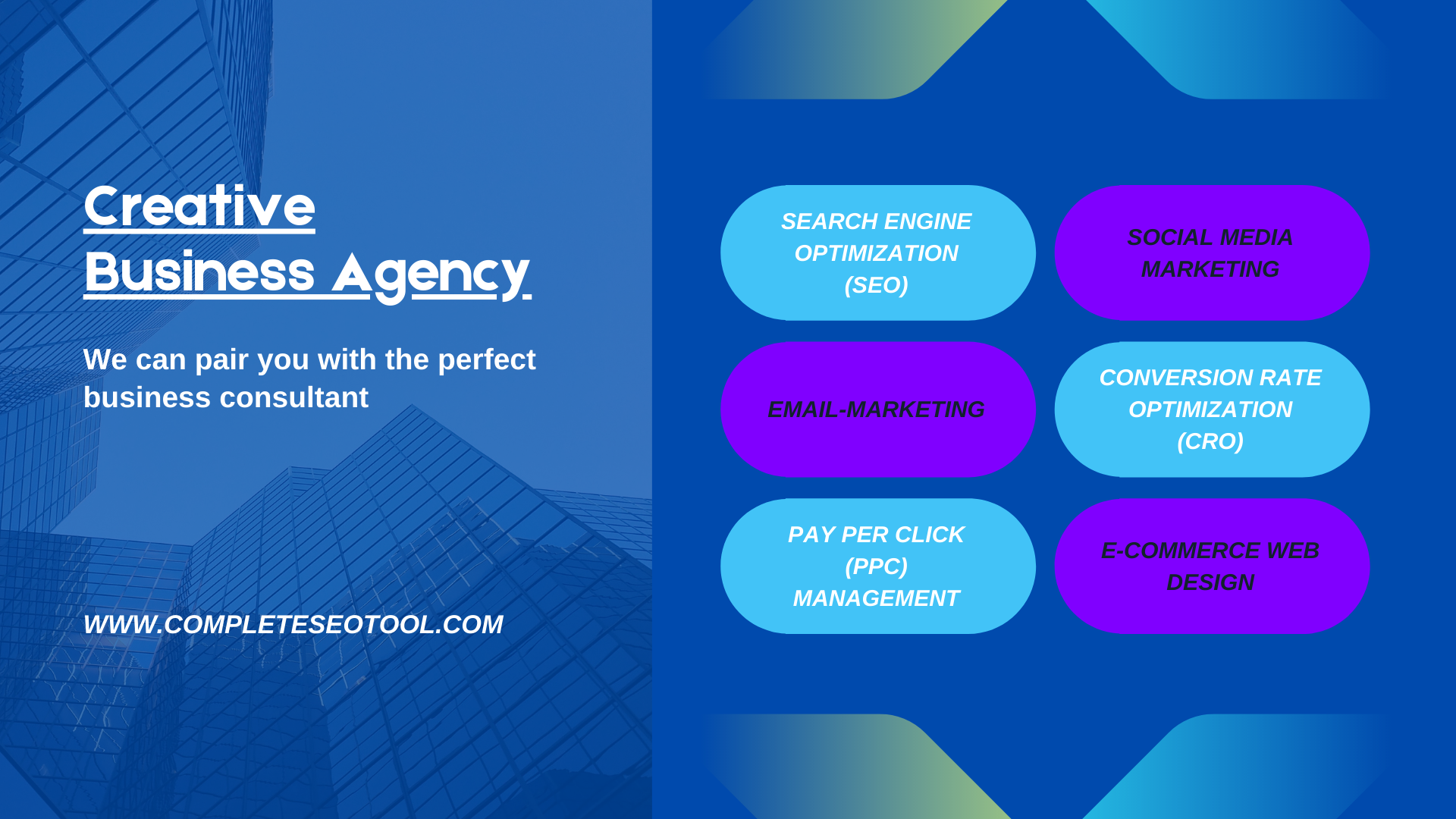 Creative
Business Agency

We can pair you with the perfect business consultant

WWW.COMPLETESEOTOOL.COM

SEARCH ENGINE OPTIMIZATION (SEO)

SOCIAL MEDIA MARKETING

EMAIL-MARKETING

CONVERSION RATE OPTIMIZATION (CRO)

PAY PER CLICK (PPC) MANAGEMENT

E-COMMERCE WEB DESIGN